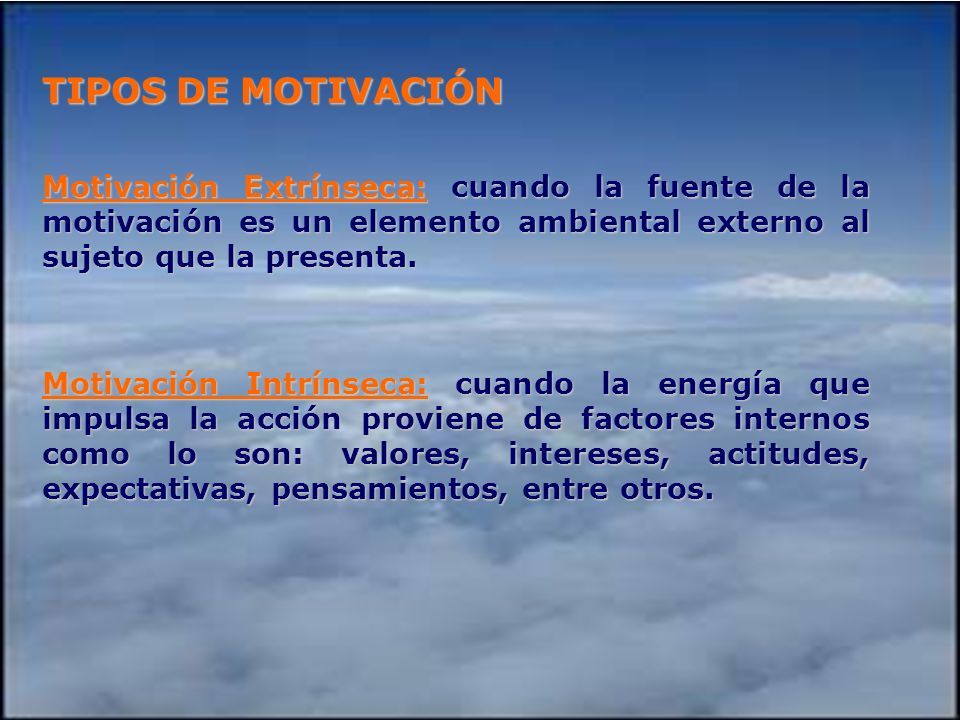 TIPOS DE MOTIVACIÓN

Motivación Extrínseca: cuando la fuente de la motivación es un elemento ambiental externo al sujeto que la presenta.

Motivación Intrínseca: cuando la energía que impulsa la acción proviene de factores internos como lo son: valores, intereses, actitudes, expectativas, pensamientos, entre otros.